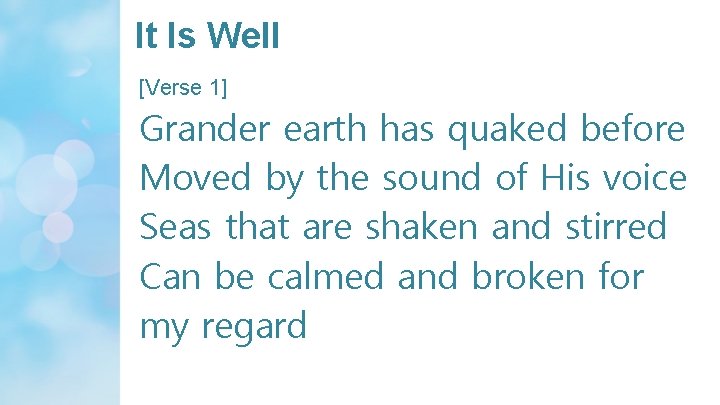 It Is Well

[Verse 1]

Grander earth has quaked before
Moved by the sound of His voice
Seas that are shaken and stirred
Can be calmed and broken for my regard